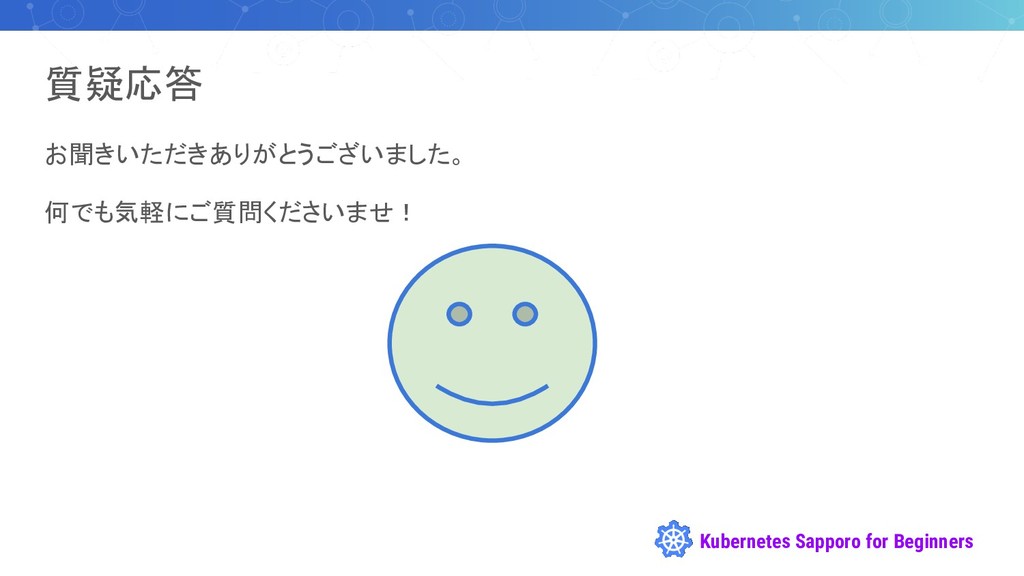 質疑応答

お聞きいただきありがとうございました。

何でも気軽にご質問くださいませ！

Kubernetes Sapporo for Beginners